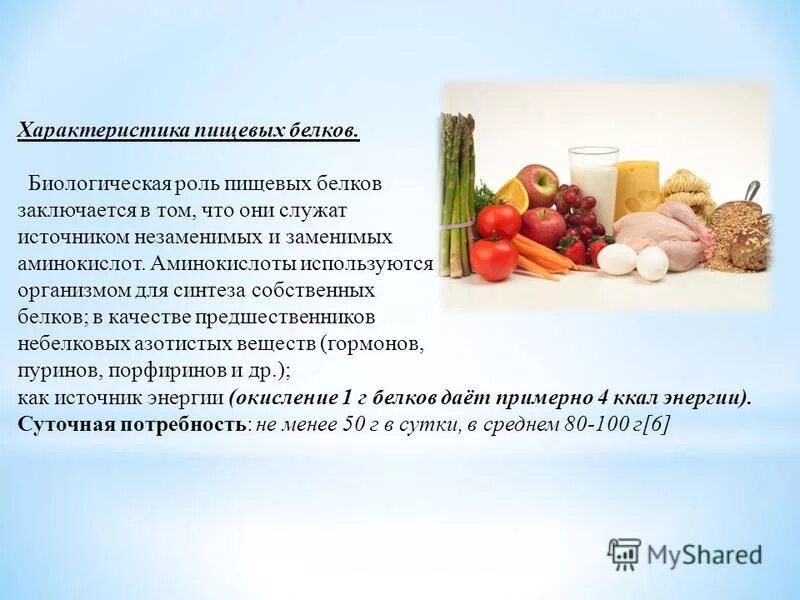 Характеристика пищевых белков.

Биологическая роль пищевых белков заключается в том, что они служат источником незаменимых и заменимых аминокислот. Аминокислоты используются организмом для синтеза собственных белков; в качестве предшественников небелковых азотистых веществ (гормонов, пуринов, порфиринов и др.); как источник энергии (окисление 1 г белков даёт примерно 4 ккал энергии).
Суточная потребность: не менее 50 г в сутки, в среднем 80-100 г[6]

MyShared